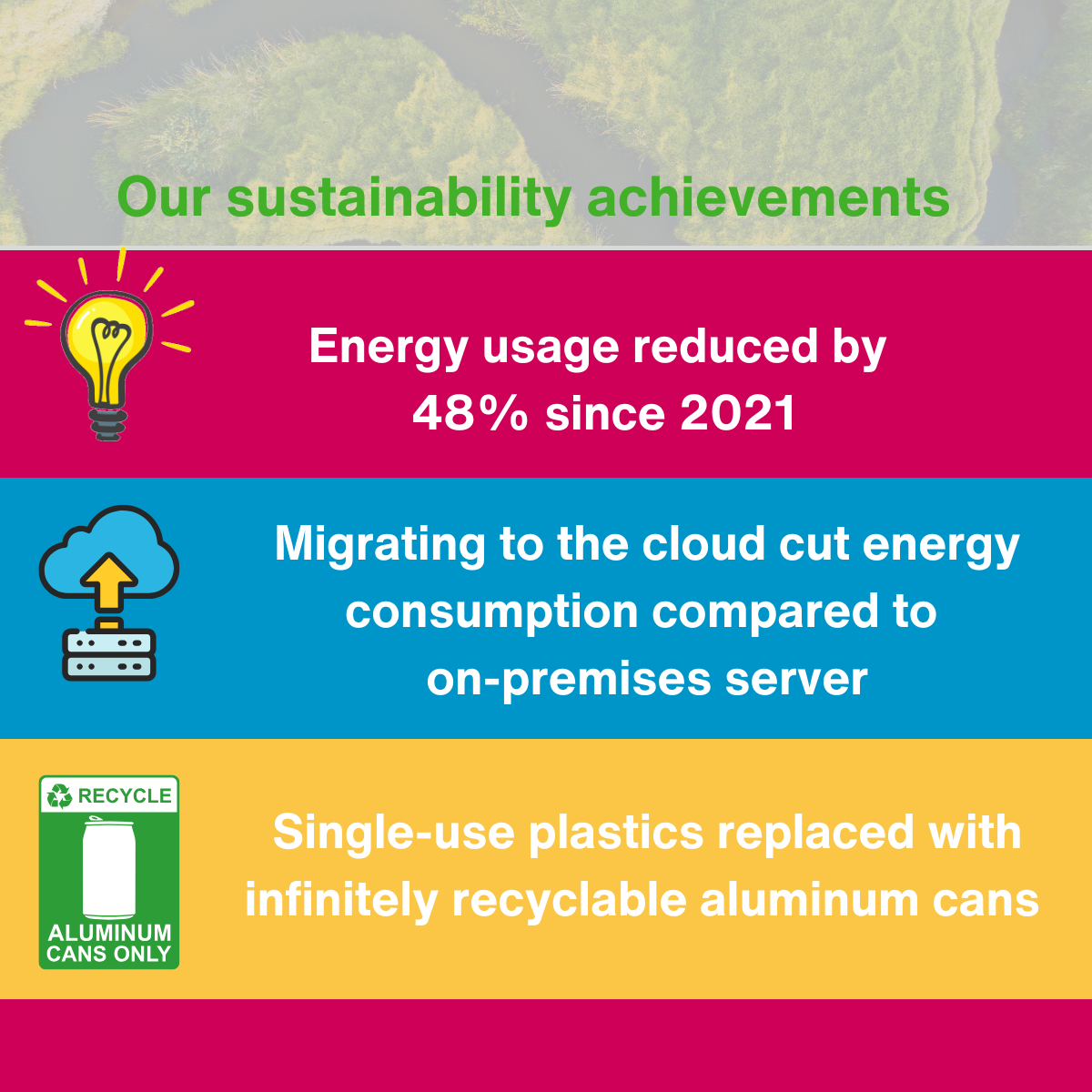 Our sustainability achievements

Energy usage reduced by 48% since 2021

Migrating to the cloud cut energy consumption compared to on-premises server

RECYCLE

ALUMINUM CANS ONLY

Single-use plastics replaced with infinitely recyclable aluminum cans